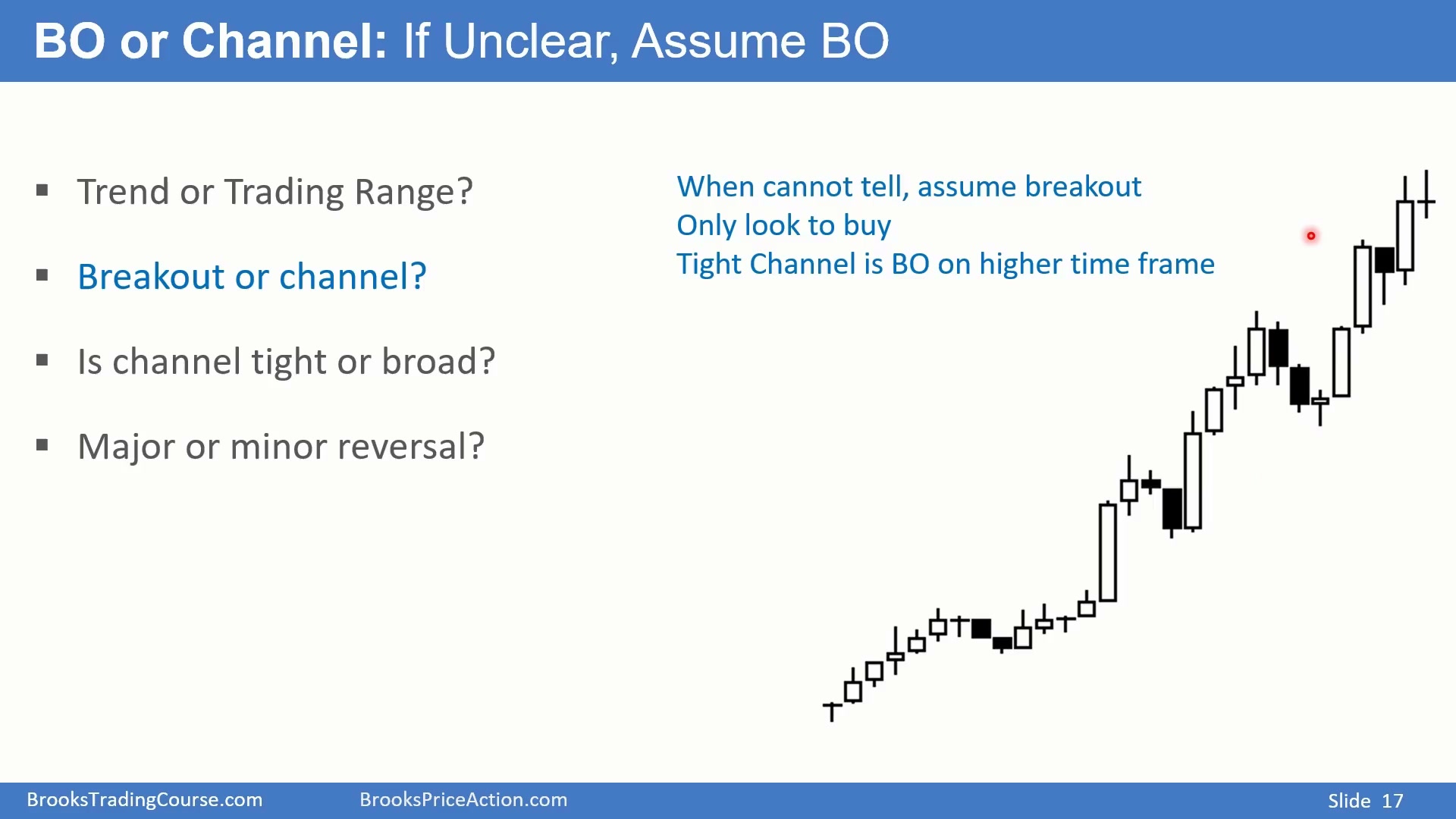 BO or Channel: If Unclear, Assume BO

▪ Trend or Trading Range?

▪ Breakout or channel?

▪ Is channel tight or broad?

▪ Major or minor reversal?

When cannot tell, assume breakout
Only look to buy
Tight Channel is BO on higher time frame

BrooksTradingCourse.com BrooksPriceAction.com Slide 17